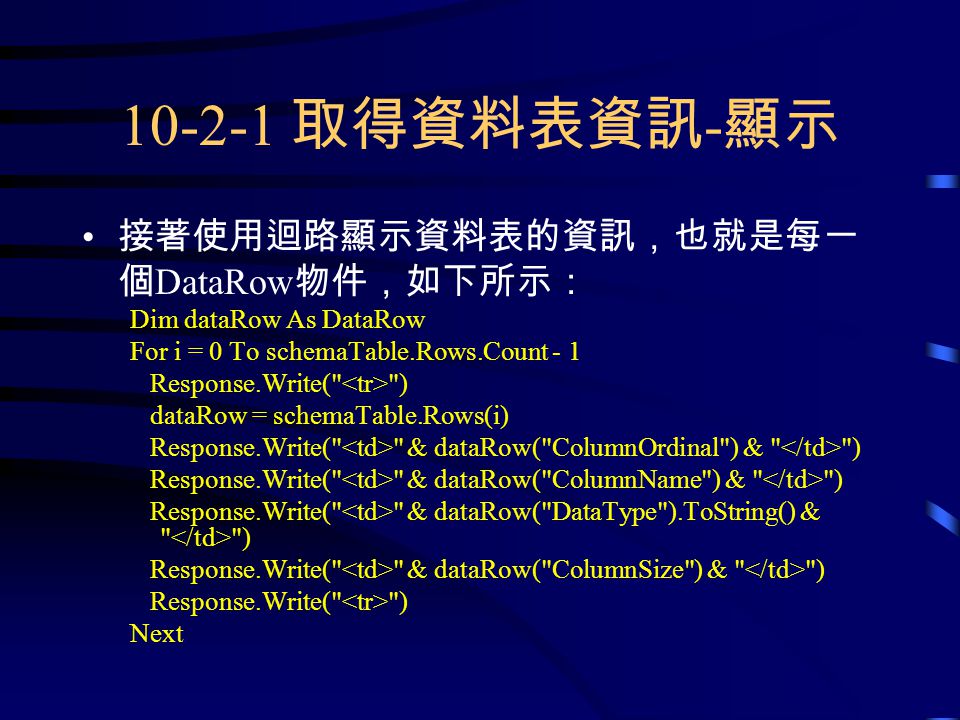 10-2-1 取得資料表資訊-顯示

• 接著使用迴路顯示資料表的資訊，也就是每一個DataRow物件，如下所示：

Dim dataRow As DataRow
For i = 0 To schemaTable.Rows.Count - 1
  Response.Write("<tr>")
  dataRow = schemaTable.Rows(i)
  Response.Write("<td>" & dataRow("ColumnOrdinal") & "</td>")
  Response.Write("<td>" & dataRow("ColumnName") & "</td>")
  Response.Write("<td>" & dataRow("DataType").ToString() & "</td>")
  Response.Write("<td>" & dataRow("ColumnSize") & "</td>")
  Response.Write("<tr>")
Next